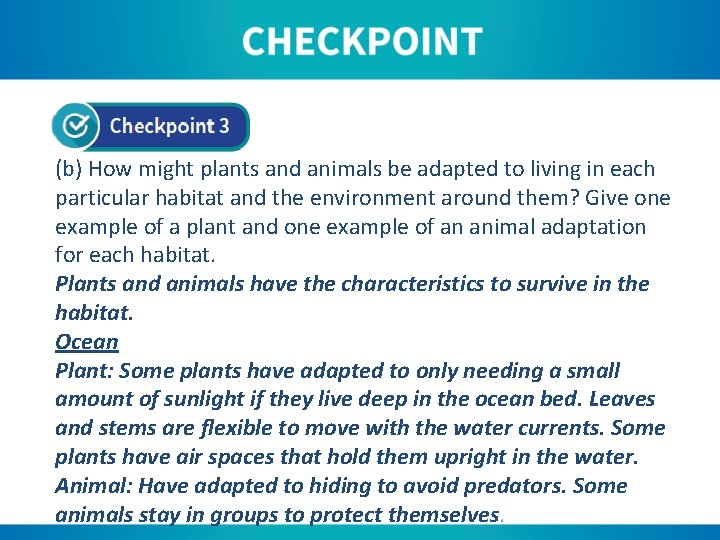 CHECKPOINT

Checkpoint 3

(b) How might plants and animals be adapted to living in each particular habitat and the environment around them? Give one example of a plant and one example of an animal adaptation for each habitat.

Plants and animals have the characteristics to survive in the habitat.

Ocean

Plant: Some plants have adapted to only needing a small amount of sunlight if they live deep in the ocean bed. Leaves and stems are flexible to move with the water currents. Some plants have air spaces that hold them upright in the water.

Animal: Have adapted to hiding to avoid predators. Some animals stay in groups to protect themselves.